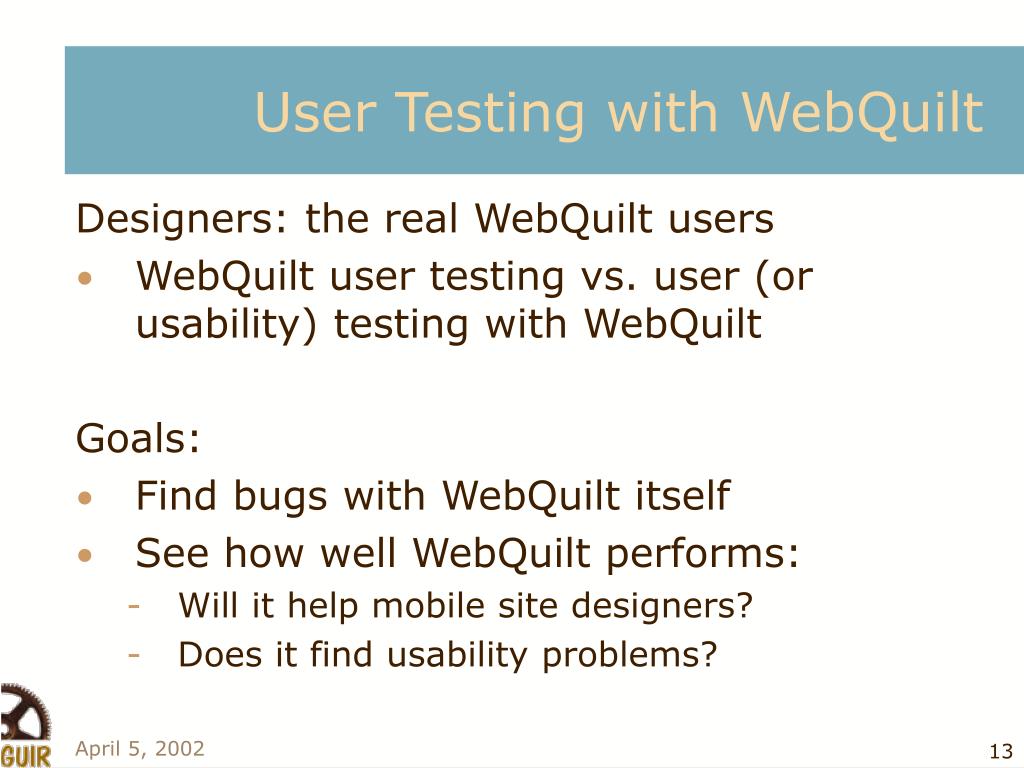 User Testing with WebQuilt

Designers: the real WebQuilt users
• WebQuilt user testing vs. user (or usability) testing with WebQuilt

Goals:
• Find bugs with WebQuilt itself
• See how well WebQuilt performs:
- Will it help mobile site designers?
- Does it find usability problems?

GUIR

April 5, 2002

13